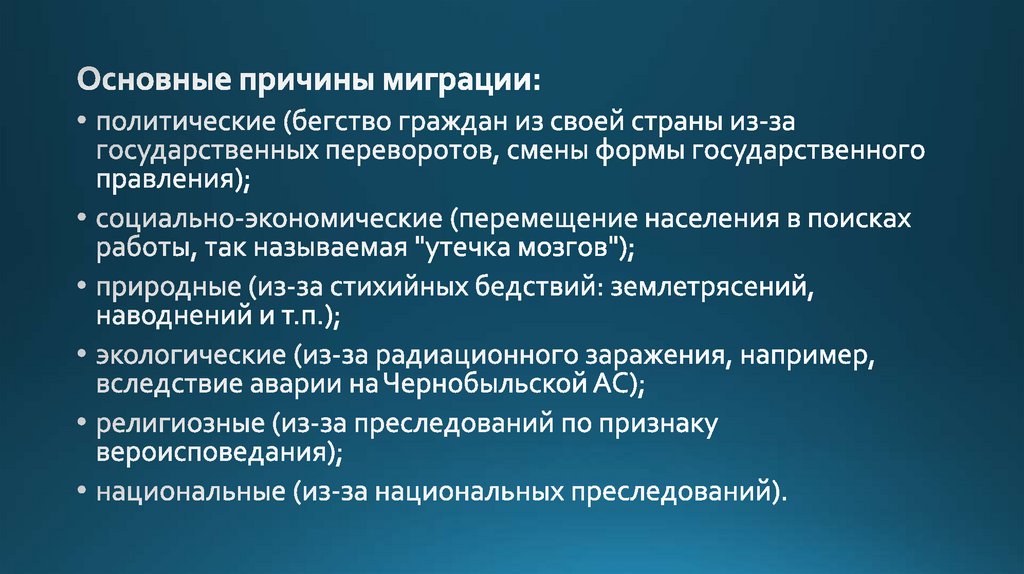 Основные причины миграции:

• политические (бегство граждан из своей страны из-за государственных переворотов, смены формы государственного правления);

• социально-экономические (перемещение населения в поисках работы, так называемая "утечка мозгов");

• природные (из-за стихийных бедствий: землетрясений, наводнений и т.п.);

• экологические (из-за радиационного заражения, например, вследствие аварии на Чернобыльской АС);

• религиозные (из-за преследований по признаку вероисповедания);

• национальные (из-за национальных преследований).